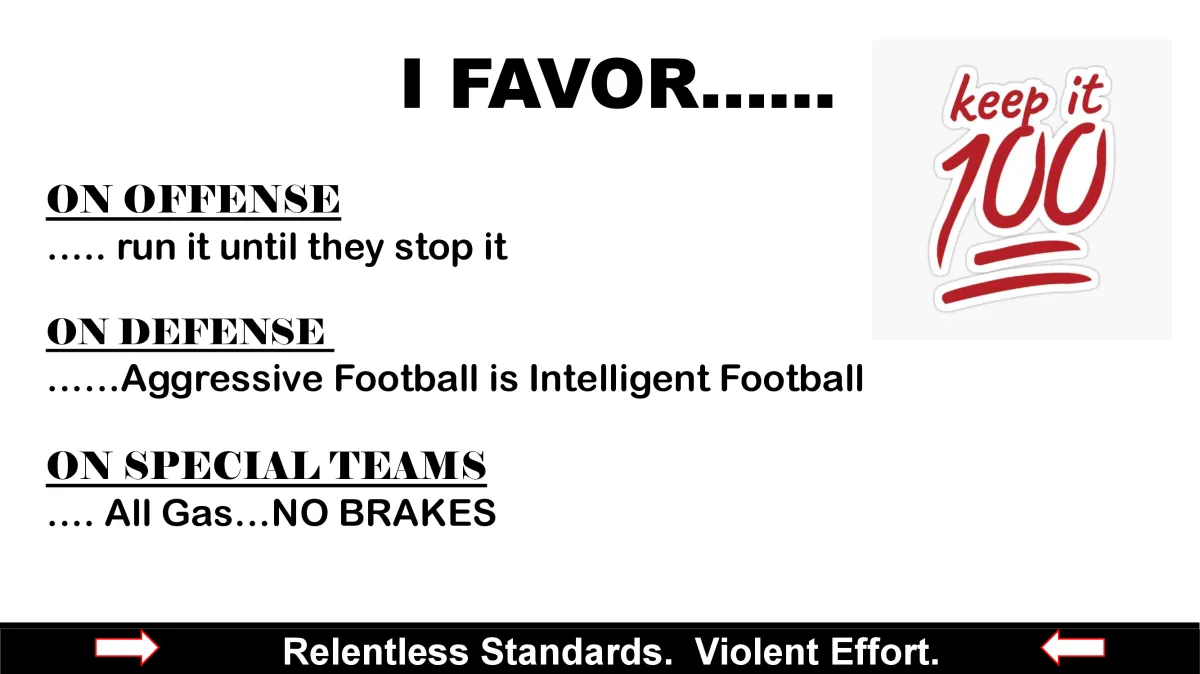 I FAVOR……

keep it
100

ON OFFENSE
….. run it until they stop it

ON DEFENSE
……Aggressive Football is Intelligent Football

ON SPECIAL TEAMS
…. All Gas…NO BRAKES

Relentless Standards. Violent Effort.